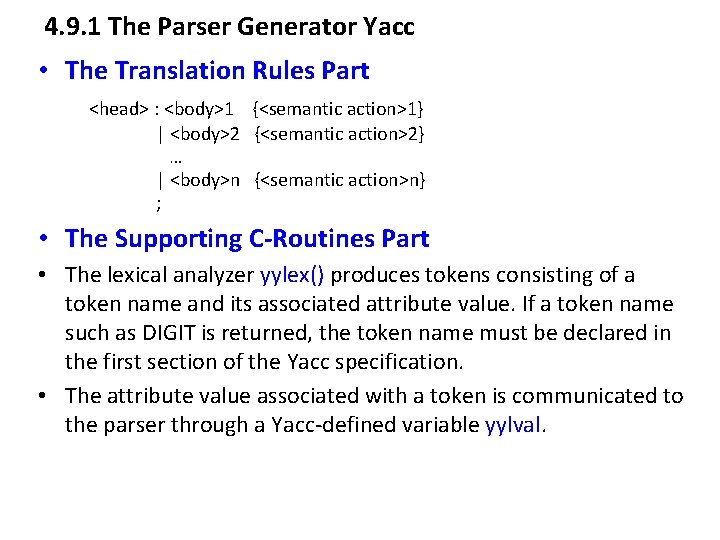 4.9.1 The Parser Generator Yacc

• The Translation Rules Part

<head> : <body>1 {<semantic action>1}
| <body>2 {<semantic action>2}
…
| <body>n {<semantic action>n}
;

• The Supporting C-Routines Part

• The lexical analyzer yylex() produces tokens consisting of a token name and its associated attribute value. If a token name such as DIGIT is returned, the token name must be declared in the first section of the Yacc specification.

• The attribute value associated with a token is communicated to the parser through a Yacc-defined variable yylval.